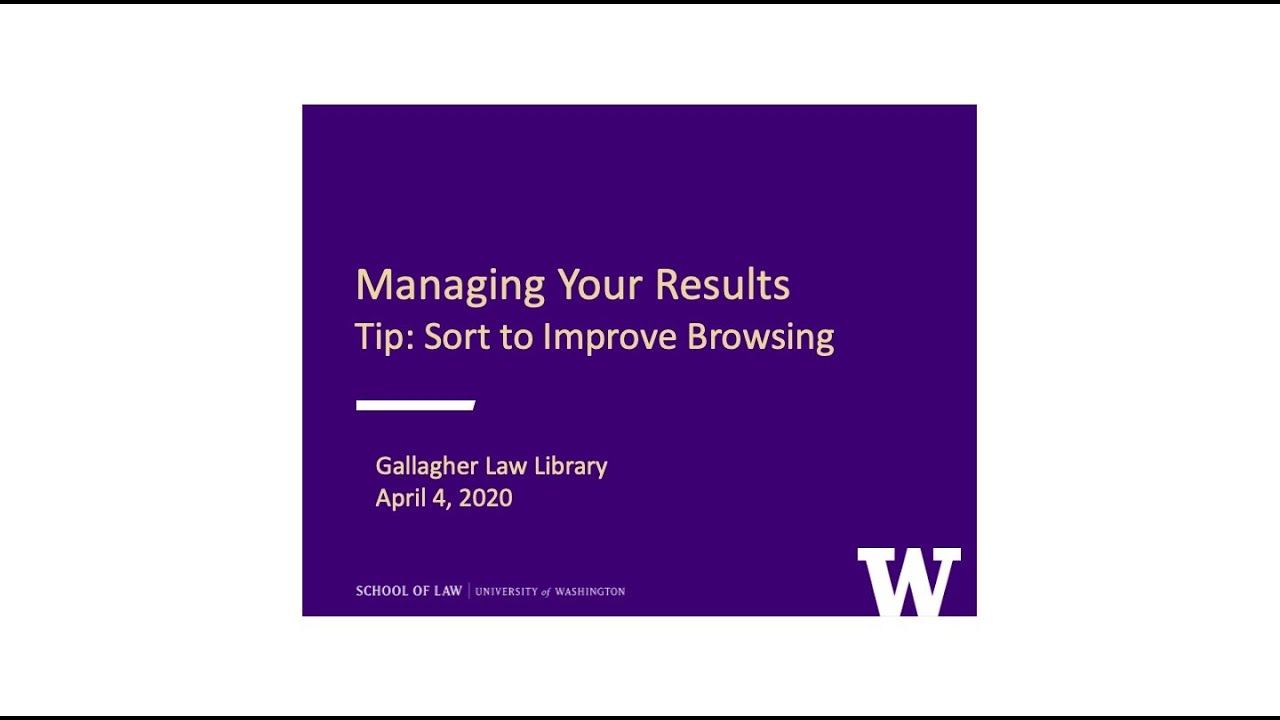 Managing Your Results
Tip: Sort to Improve Browsing

Gallagher Law Library
April 4, 2020

SCHOOL OF LAW | UNIVERSITY of WASHINGTON

W